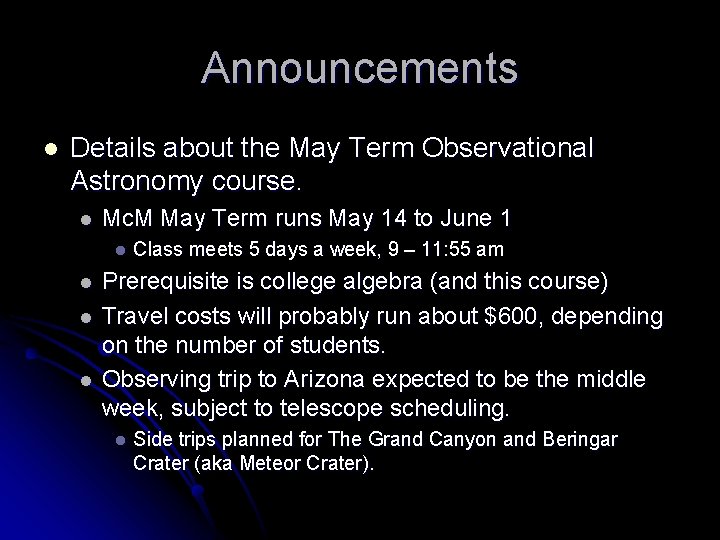 Announcements

Details about the May Term Observational Astronomy course.

McM May Term runs May 14 to June 1

Class meets 5 days a week, 9 – 11:55 am

Prerequisite is college algebra (and this course)

Travel costs will probably run about \$600, depending on the number of students.

Observing trip to Arizona expected to be the middle week, subject to telescope scheduling.

Side trips planned for The Grand Canyon and Beringar Crater (aka Meteor Crater).